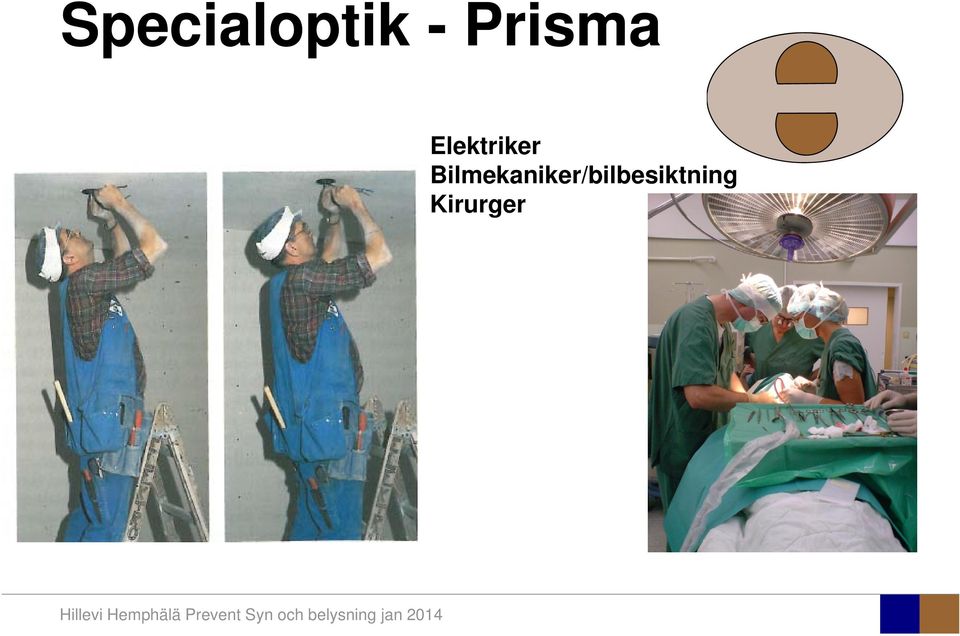 Specialoptik - Prisma

Elektriker
Bilmekaniker/bilbesiktning
Kirurger

Hillevi Hemphälä Prevent Syn och belysning jan 2014